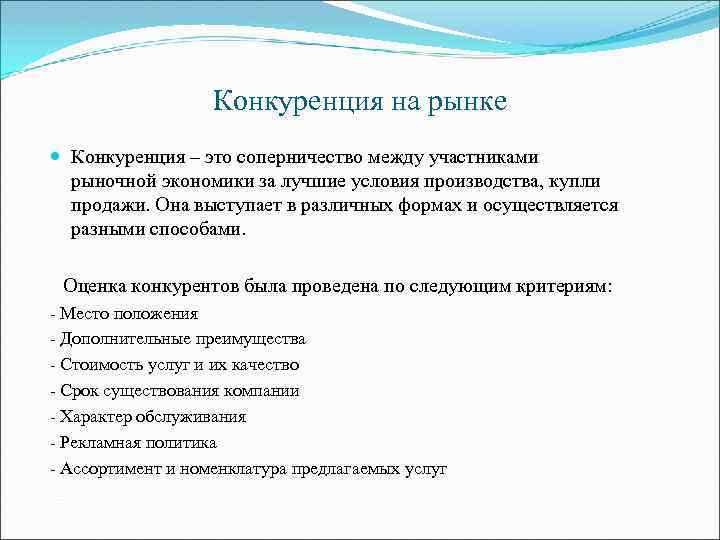 Конкуренция на рынке

Конкуренция – это соперничество между участниками рыночной экономики за лучшие условия производства, купли продажи. Она выступает в различных формах и осуществляется разными способами.

Оценка конкурентов была проведена по следующим критериям:
- Место положения
- Дополнительные преимущества
- Стоимость услуг и их качество
- Срок существования компании
- Характер обслуживания
- Рекламная политика
- Ассортимент и номенклатура предлагаемых услуг